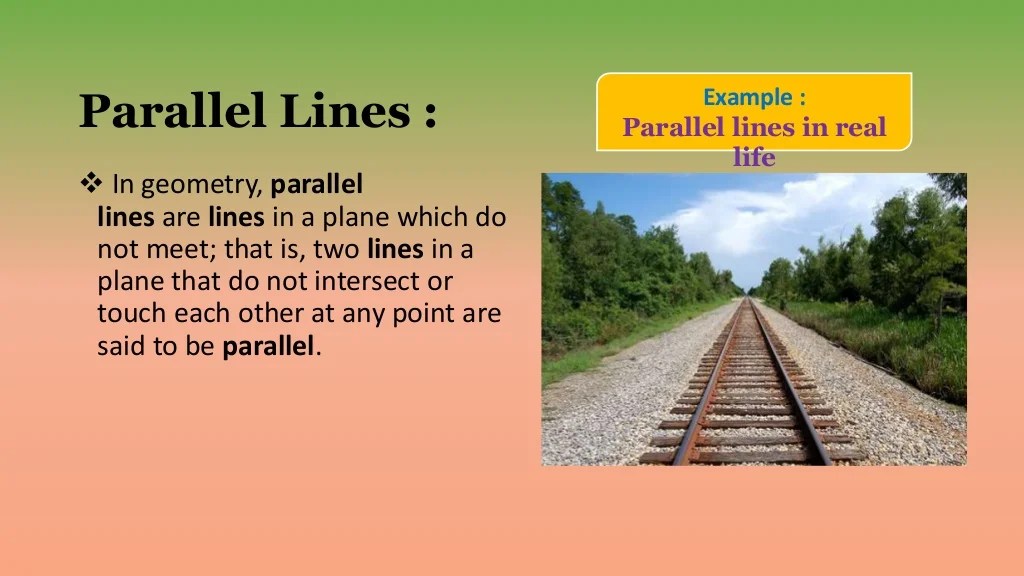 Parallel Lines :

❖ In geometry, parallel lines are lines in a plane which do not meet; that is, two lines in a plane that do not intersect or touch each other at any point are said to be parallel.

Example :
Parallel lines in real life